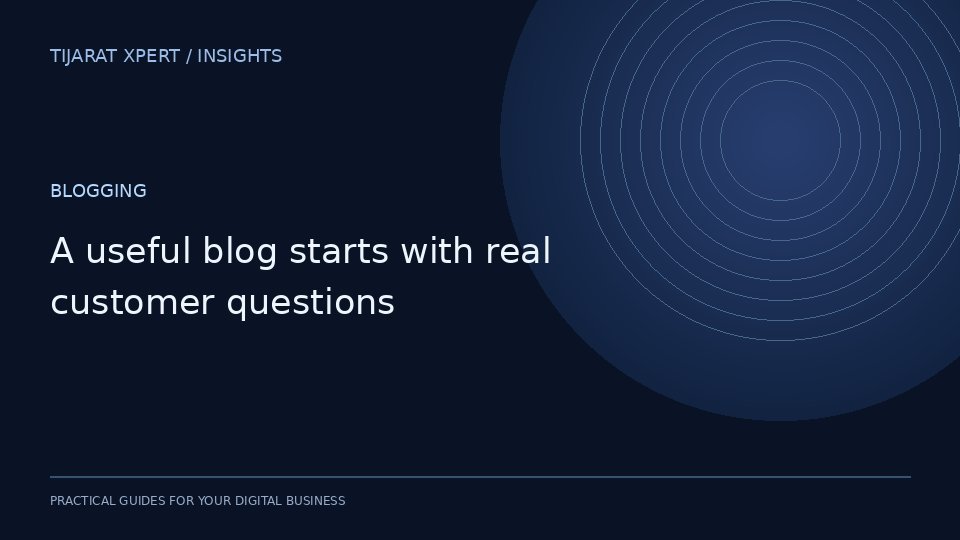 TIJARAT XPERT / INSIGHTS

BLOGGING

A useful blog starts with real customer questions

PRACTICAL GUIDES FOR YOUR DIGITAL BUSINESS